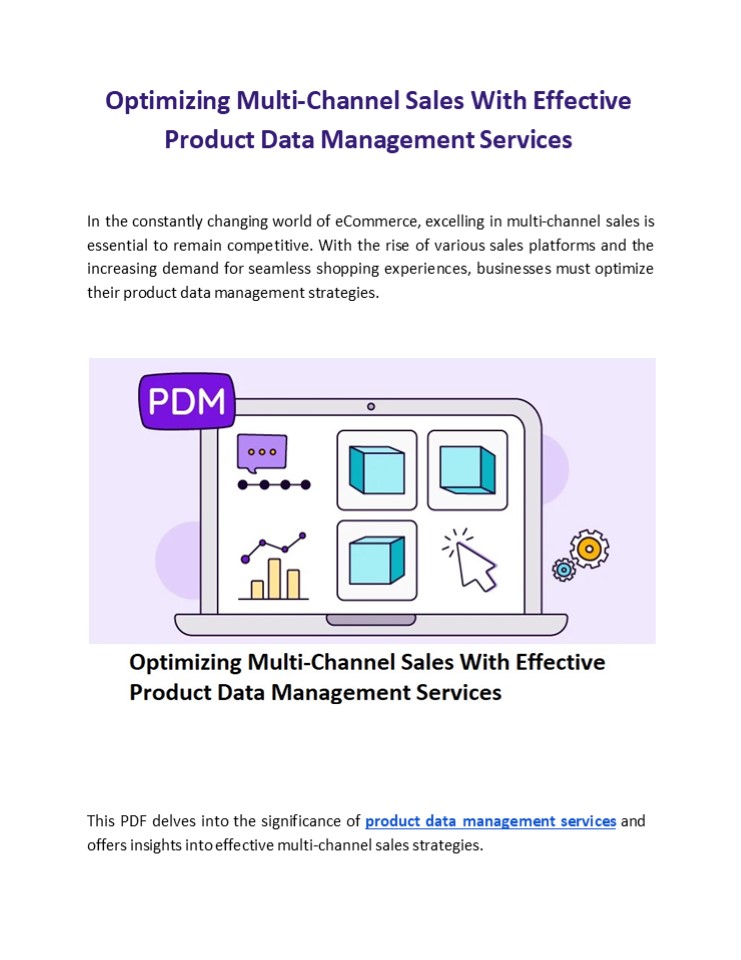 Optimizing Multi-Channel Sales With Effective Product Data Management Services

In the constantly changing world of eCommerce, excelling in multi-channel sales is essential to remain competitive. With the rise of various sales platforms and the increasing demand for seamless shopping experiences, businesses must optimize their product data management strategies.

PDM

Optimizing Multi-Channel Sales With Effective Product Data Management Services

This PDF delves into the significance of product data management services and offers insights into effective multi-channel sales strategies.